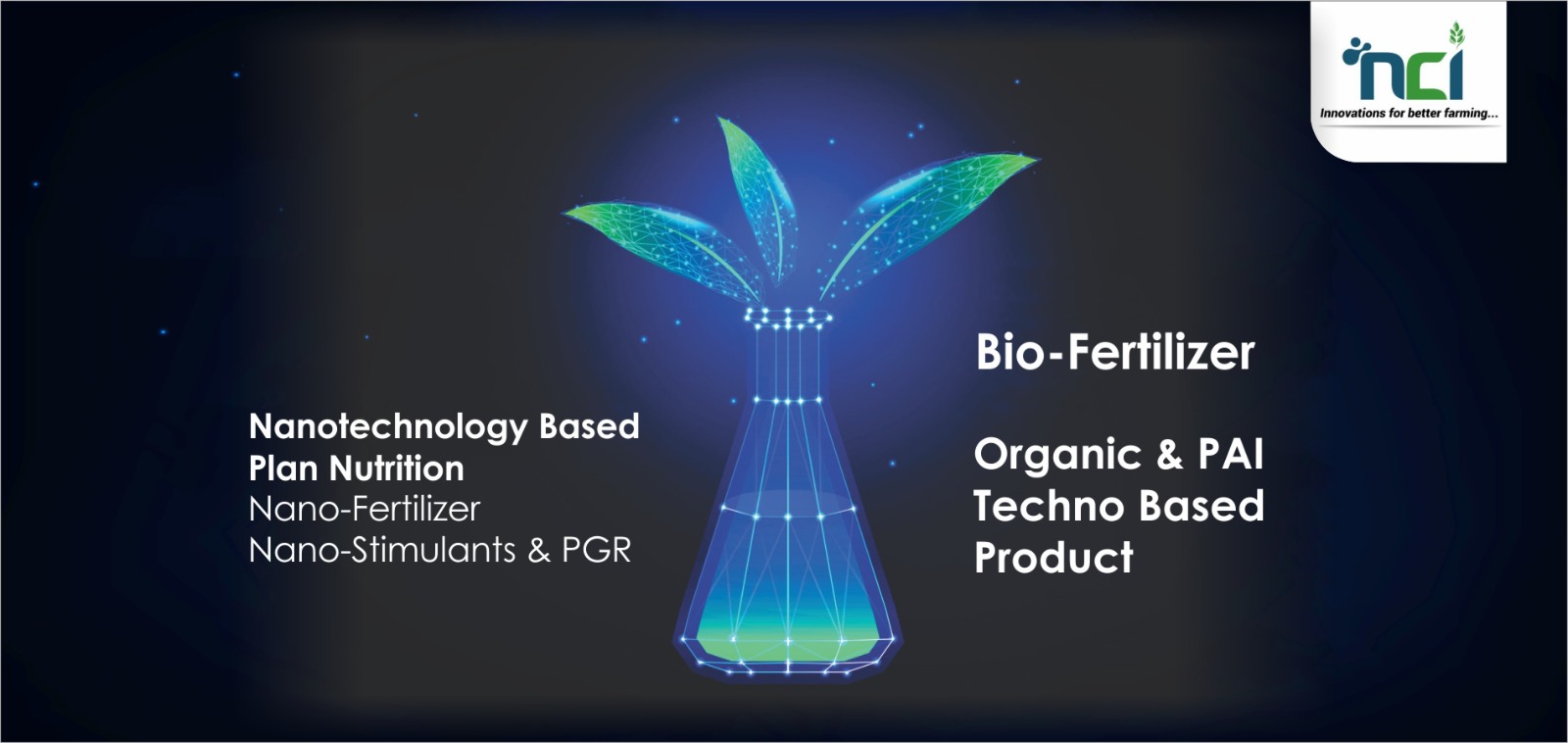 nci
Innovations for better farming...

Nanotechnology Based Plan Nutrition
Nano-Fertilizer
Nano-Stimulants & PGR

Bio-Fertilizer

Organic & PAI Techno Based Product